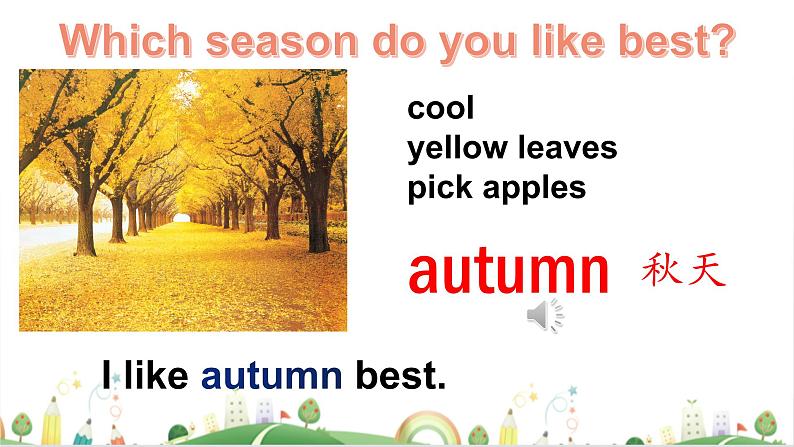 Which season do you like best?

cool
yellow leaves
pick apples

autumn 秋天

I like autumn best.